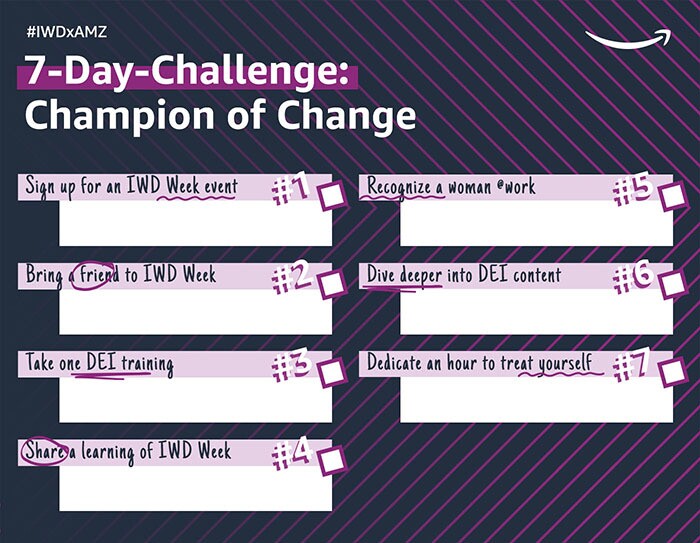 #IWDxAMZ

7-Day-Challenge:
Champion of Change

Sign up for an IWD Week event #1

Bring a friend to IWD Week #2

Take one DEI training #3

Share a learning of IWD Week #4

Recognize a woman @work #5

Dive deeper into DEI content #6

Dedicate an hour to treat yourself #7